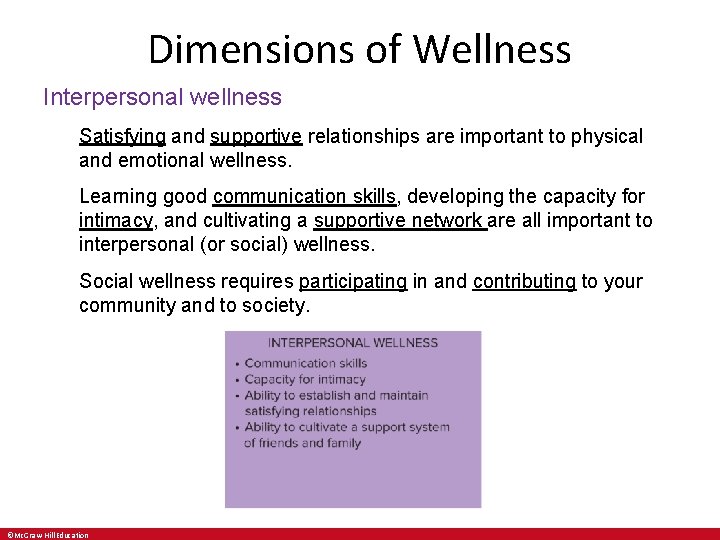 Dimensions of Wellness

Interpersonal wellness

Satisfying and supportive relationships are important to physical and emotional wellness.

Learning good communication skills, developing the capacity for intimacy, and cultivating a supportive network are all important to interpersonal (or social) wellness.

Social wellness requires participating in and contributing to your community and to society.

INTERPERSONAL WELLNESS
• Communication skills
• Capacity for intimacy
• Ability to establish and maintain satisfying relationships
• Ability to cultivate a support system of friends and family

©McGraw Hill Education